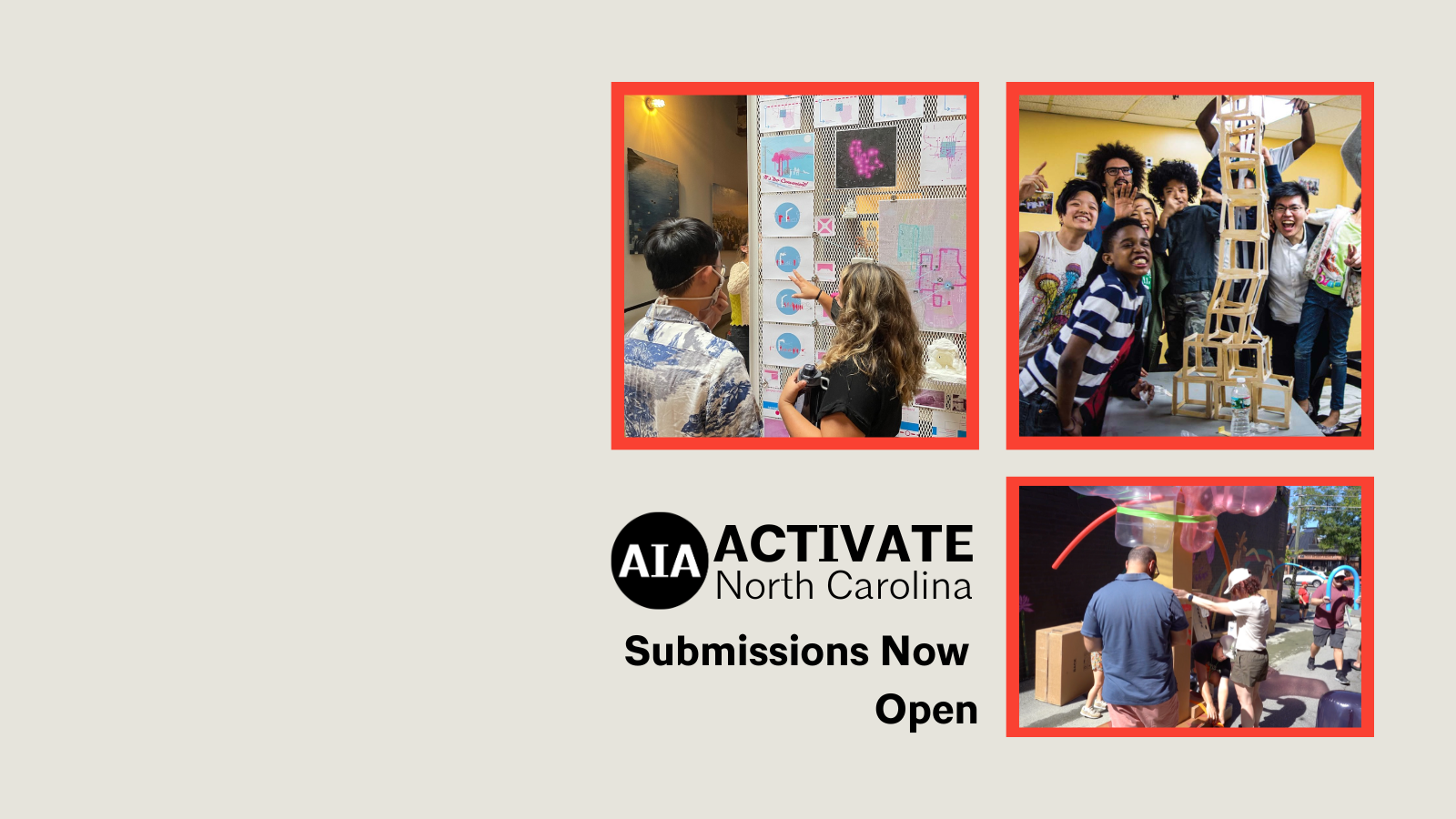 AIA ACTIVATE North Carolina

Submissions Now Open